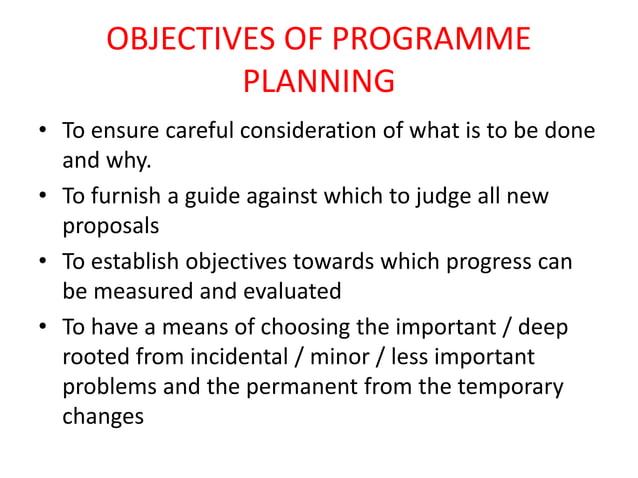 OBJECTIVES OF PROGRAMME PLANNING

• To ensure careful consideration of what is to be done and why.

• To furnish a guide against which to judge all new proposals

• To establish objectives towards which progress can be measured and evaluated

• To have a means of choosing the important / deep rooted from incidental / minor / less important problems and the permanent from the temporary changes